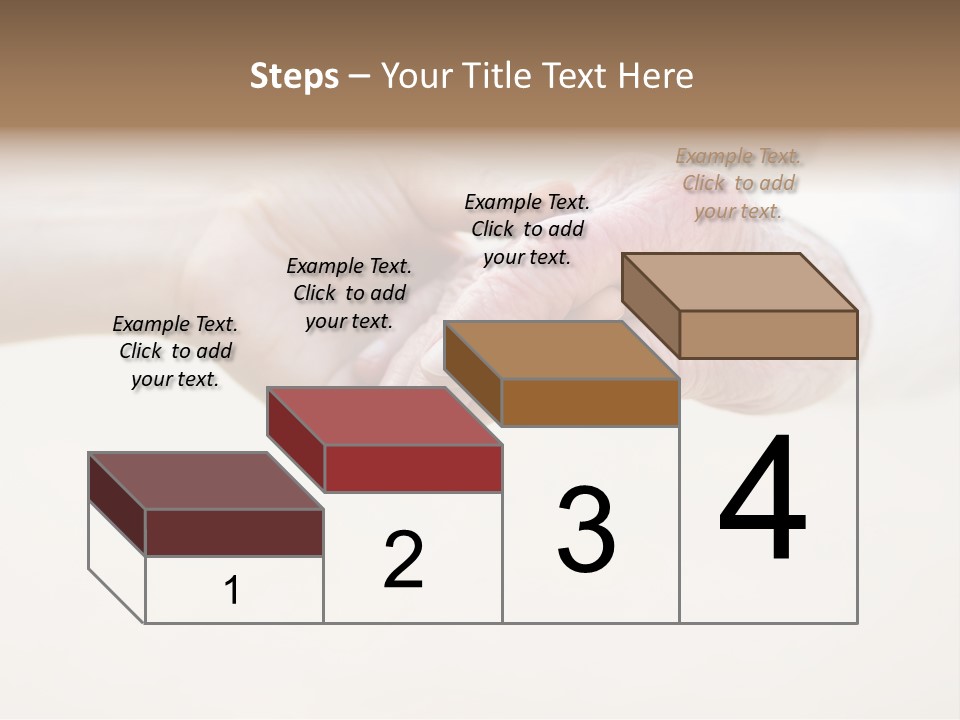 Steps – Your Title Text Here

Example Text. Click to add your text.

Example Text. Click to add your text.

Example Text. Click to add your text.

Example Text. Click to add your text.

1

2

3

4